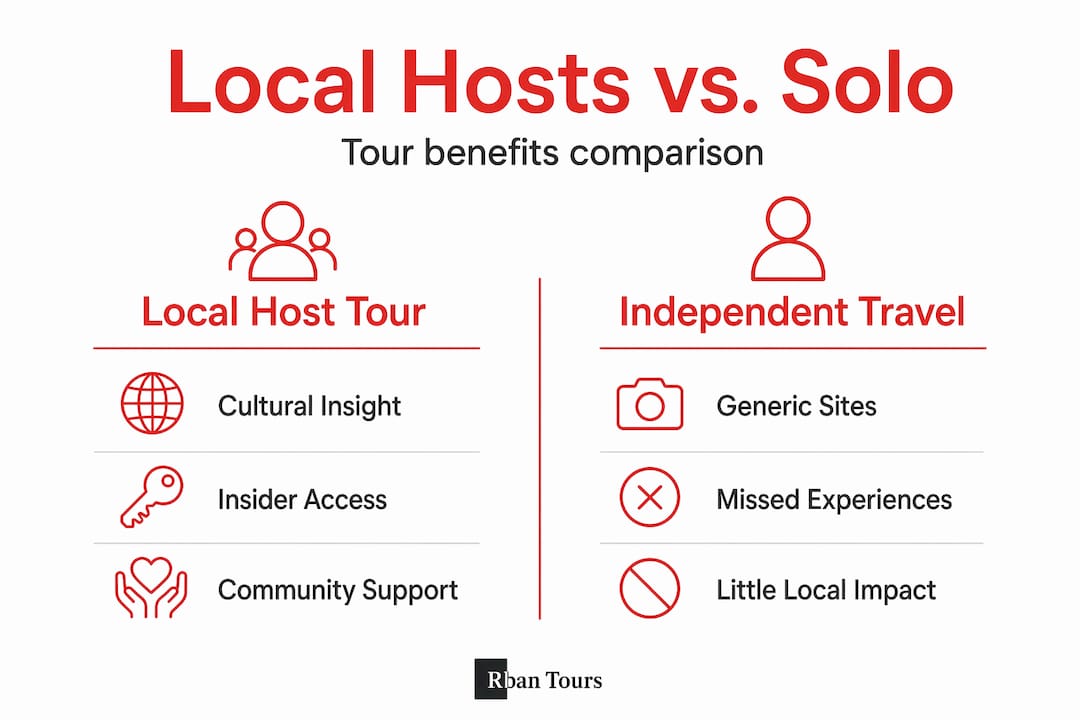 Local Hosts vs. Solo

Tour benefits comparison

Local Host Tour

Cultural Insight

Insider Access

Community Support

Independent Travel

Generic Sites

Missed Experiences

Little Local Impact

Rban Tours